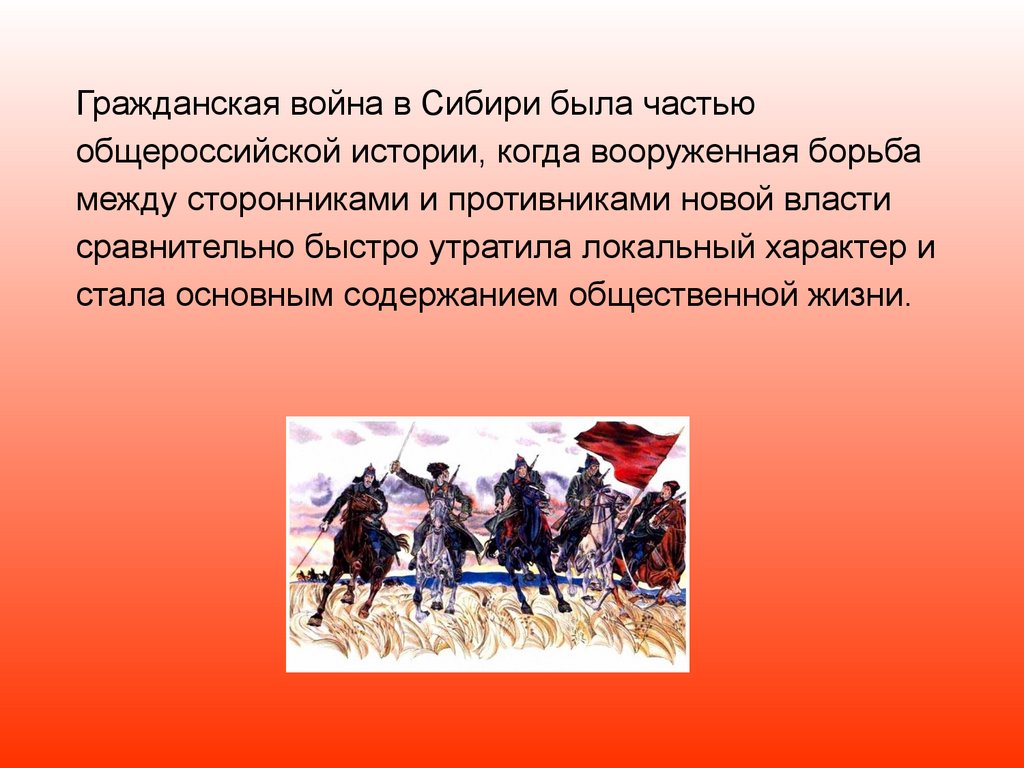 Гражданская война в Сибири была частью общероссийской истории, когда вооруженная борьба между сторонниками и противниками новой власти сравнительно быстро утратила локальный характер и стала основным содержанием общественной жизни.